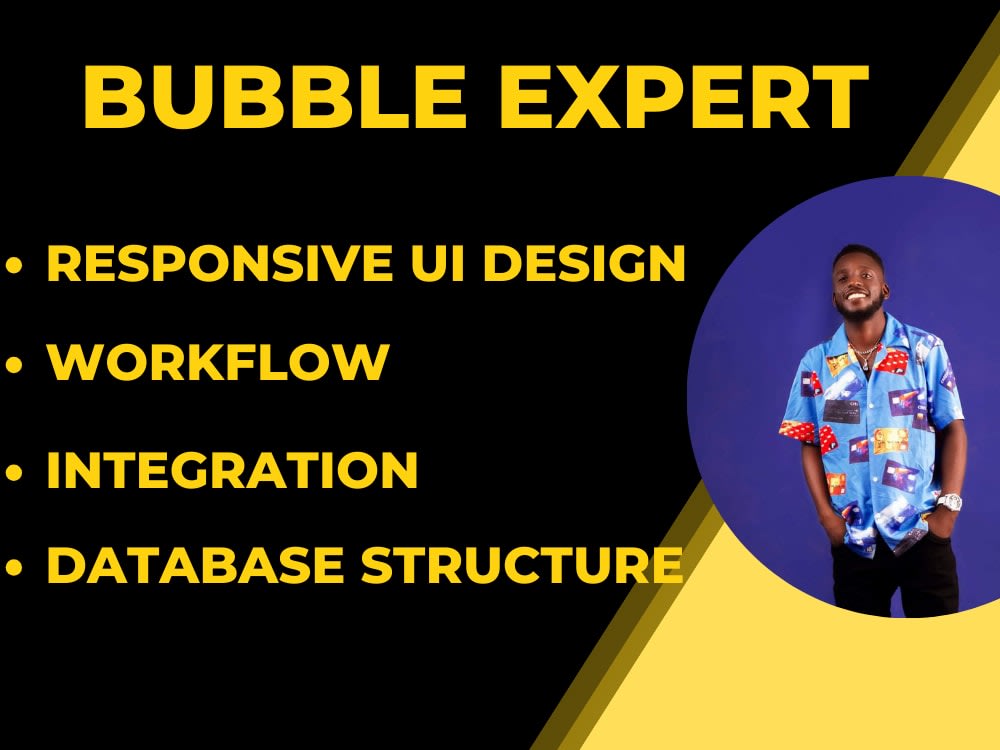 BUBBLE EXPERT

• RESPONSIVE UI DESIGN

• WORKFLOW

• INTEGRATION

• DATABASE STRUCTURE